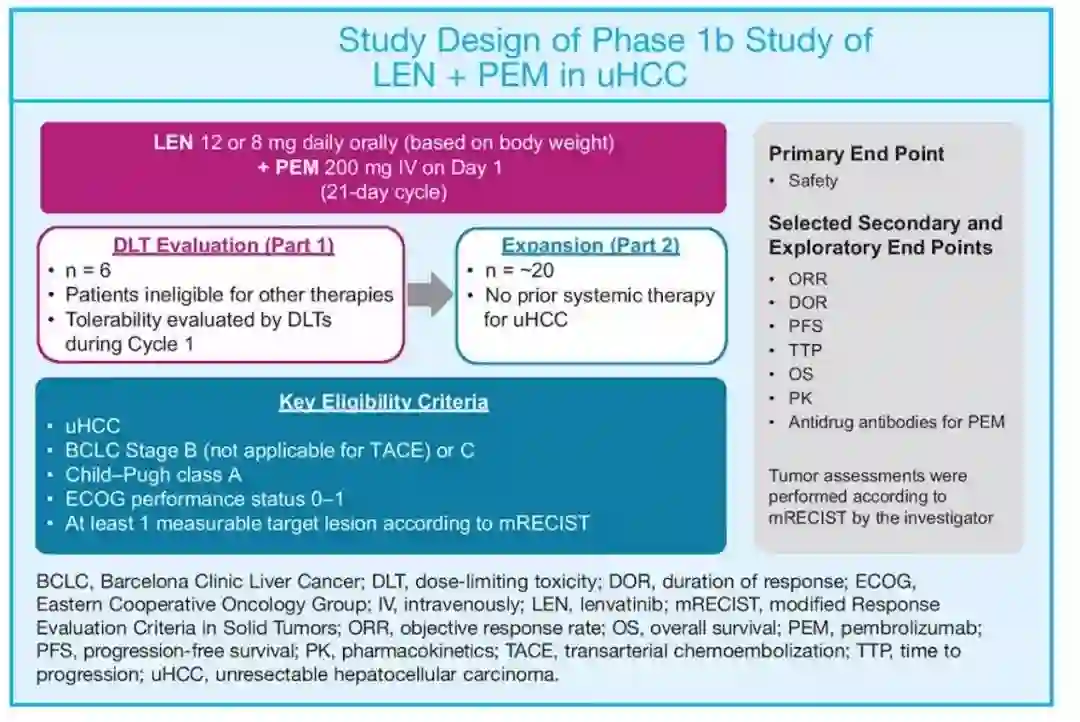 Study Design of Phase 1b Study of LEN + PEM in uHCC

LEN 12 or 8 mg daily orally (based on body weight)
+ PEM 200 mg IV on Day 1
(21-day cycle)

DLT Evaluation (Part 1)
• n = 6
• Patients ineligible for other therapies
• Tolerability evaluated by DLTs during Cycle 1

Expansion (Part 2)
• n = ~20
• No prior systemic therapy for uHCC

Key Eligibility Criteria
• uHCC
• BCLC Stage B (not applicable for TACE) or C
• Child–Pugh class A
• ECOG performance status 0–1
• At least 1 measurable target lesion according to mRECIST

Primary End Point
• Safety

Selected Secondary and Exploratory End Points
• ORR
• DOR
• PFS
• TTP
• OS
• PK
• Antidrug antibodies for PEM

Tumor assessments were performed according to mRECIST by the investigator

BCLC, Barcelona Clinic Liver Cancer; DLT, dose-limiting toxicity; DOR, duration of response; ECOG, Eastern Cooperative Oncology Group; IV, intravenously; LEN, lenvatinib; mRECIST, modified Response Evaluation Criteria in Solid Tumors; ORR, objective response rate; OS, overall survival; PEM, pembrolizumab; PFS, progression-free survival; PK, pharmacokinetics; TACE, transarterial chemoembolization; TTP, time to progression; uHCC, unresectable hepatocellular carcinoma.